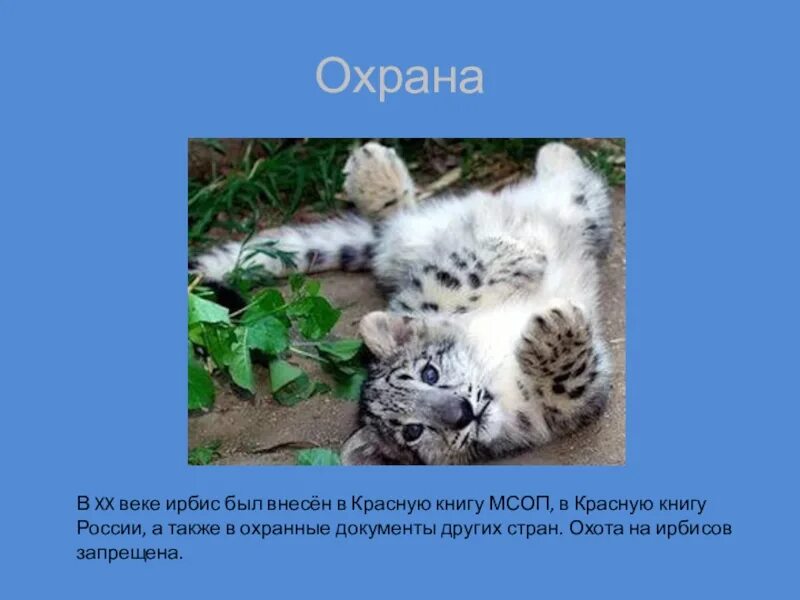 Охрана

В XX веке ирбис был внесён в Красную книгу МСОП, в Красную книгу России, а также в охранные документы других стран. Охота на ирбисов запрещена.